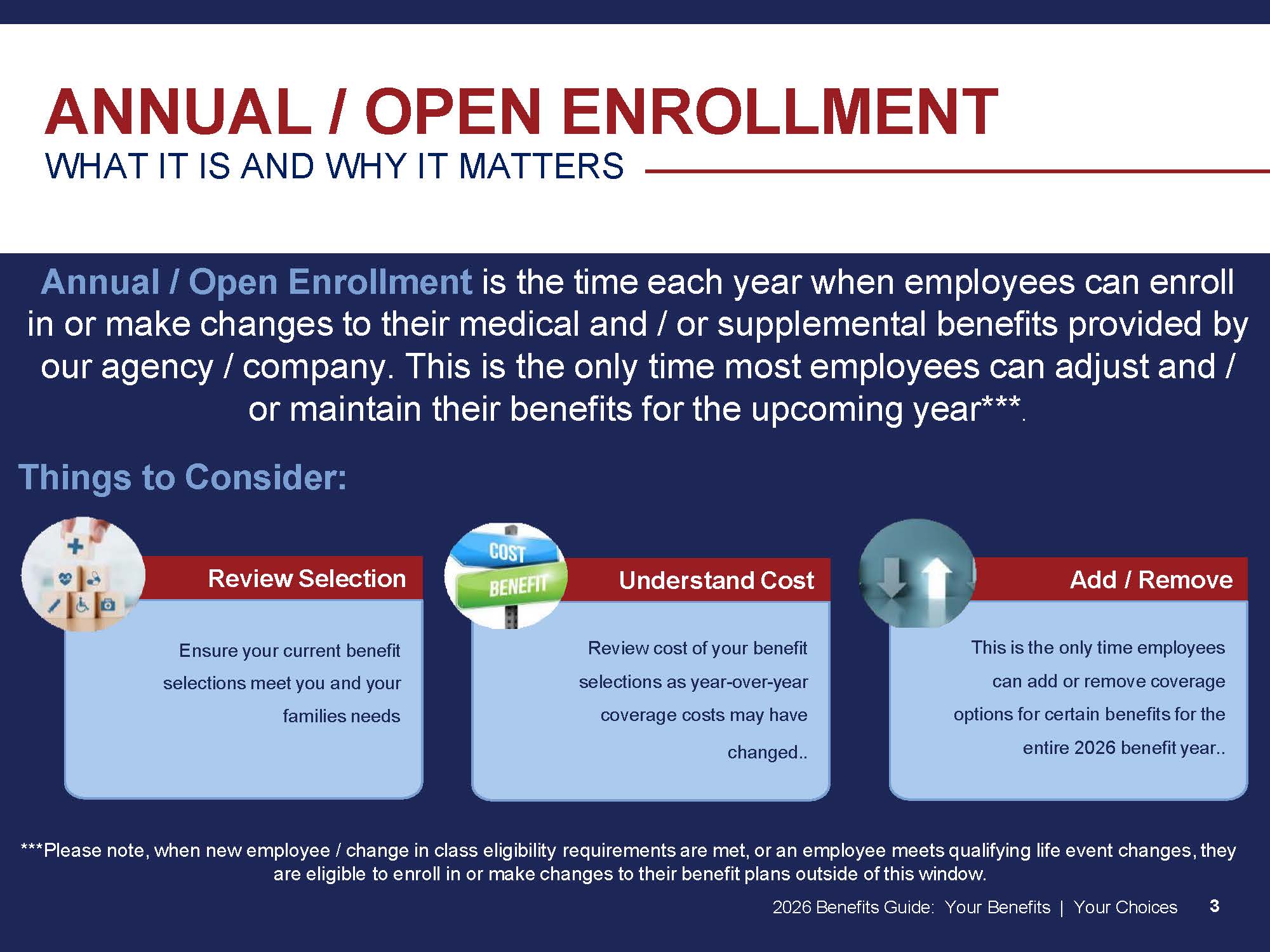 ANNUAL / OPEN ENROLLMENT
WHAT IT IS AND WHY IT MATTERS

Annual / Open Enrollment is the time each year when employees can enroll in or make changes to their medical and / or supplemental benefits provided by our agency / company. This is the only time most employees can adjust and / or maintain their benefits for the upcoming year***.

Things to Consider:

Review Selection

Ensure your current benefit selections meet you and your families needs

COST
BENEFIT

Understand Cost

Review cost of your benefit selections as year-over-year coverage costs may have changed..

Add / Remove

This is the only time employees can add or remove coverage options for certain benefits for the entire 2026 benefit year..

***Please note, when new employee / change in class eligibility requirements are met, or an employee meets qualifying life event changes, they are eligible to enroll in or make changes to their benefit plans outside of this window.

2026 Benefits Guide: Your Benefits | Your Choices 3